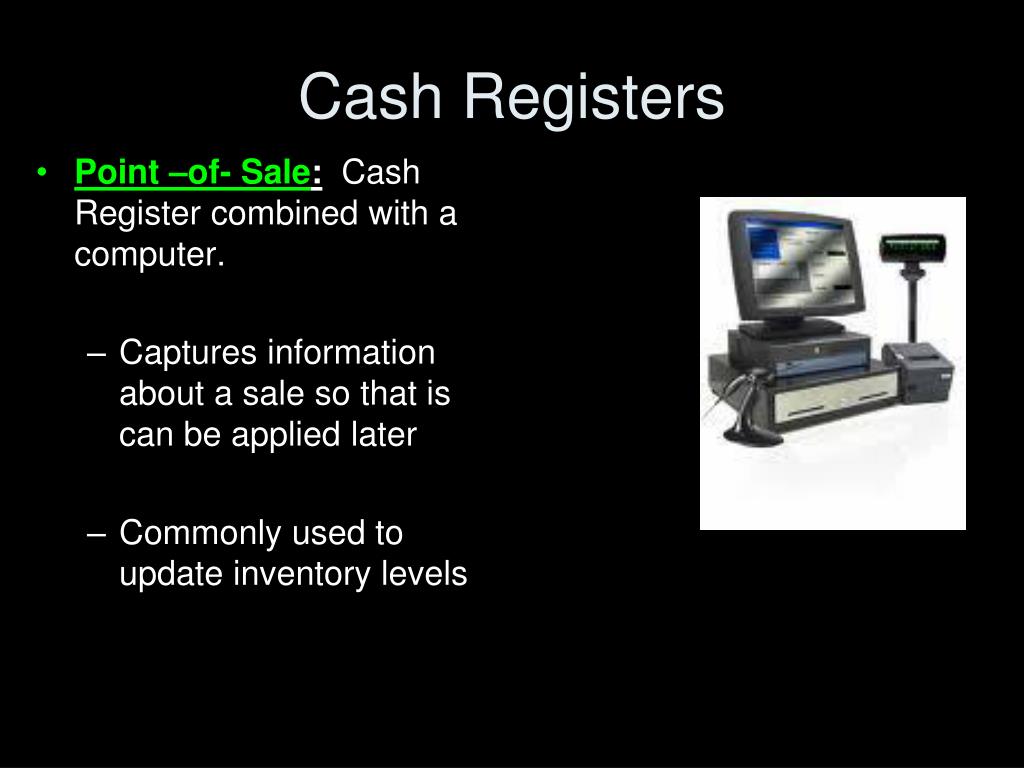 Cash Registers

• Point –of- Sale: Cash Register combined with a computer.

– Captures information about a sale so that is can be applied later

– Commonly used to update inventory levels